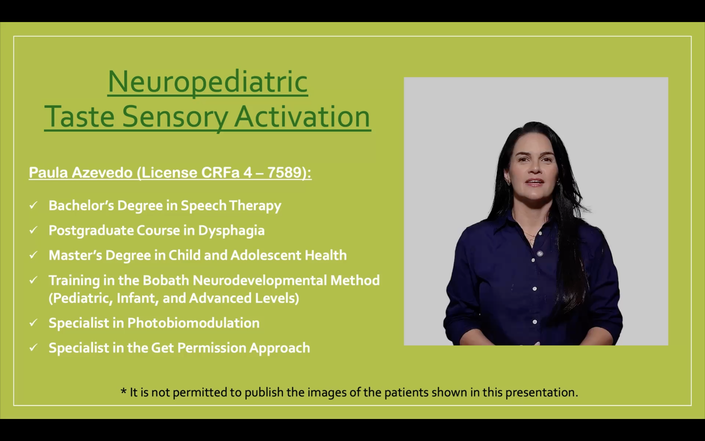 Neuropediatric
Taste Sensory Activation

Paula Azevedo (License CRFa 4 – 7589):

✓ Bachelor's Degree in Speech Therapy
✓ Postgraduate Course in Dysphagia
✓ Master's Degree in Child and Adolescent Health
✓ Training in the Bobath Neurodevelopmental Method (Pediatric, Infant, and Advanced Levels)
✓ Specialist in Photobiomodulation
✓ Specialist in the Get Permission Approach

* It is not permitted to publish the images of the patients shown in this presentation.